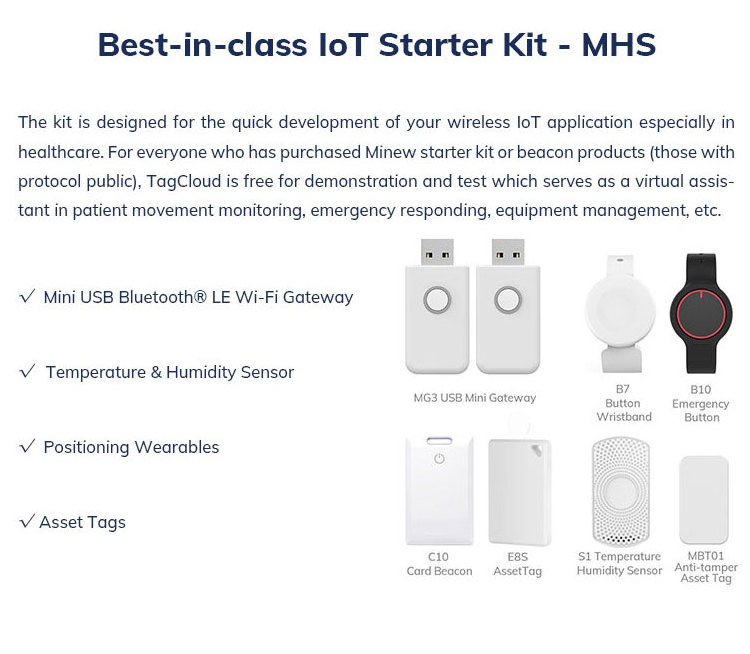 Best-in-class IoT Starter Kit - MHS

The kit is designed for the quick development of your wireless IoT application especially in healthcare. For everyone who has purchased Minew starter kit or beacon products (those with protocol public), TagCloud is free for demonstration and test which serves as a virtual assistant in patient movement monitoring, emergency responding, equipment management, etc.

✓ Mini USB Bluetooth® LE Wi-Fi Gateway

✓ Temperature & Humidity Sensor

✓ Positioning Wearables

✓ Asset Tags

MG3 USB Mini Gateway

B7
Button
Wristband

B10
Emergency
Button

C10
Card Beacon

E8S
AssetTag

S1 Temperature
Humidity Sensor

MBT01
Anti-tamper
Asset Tag